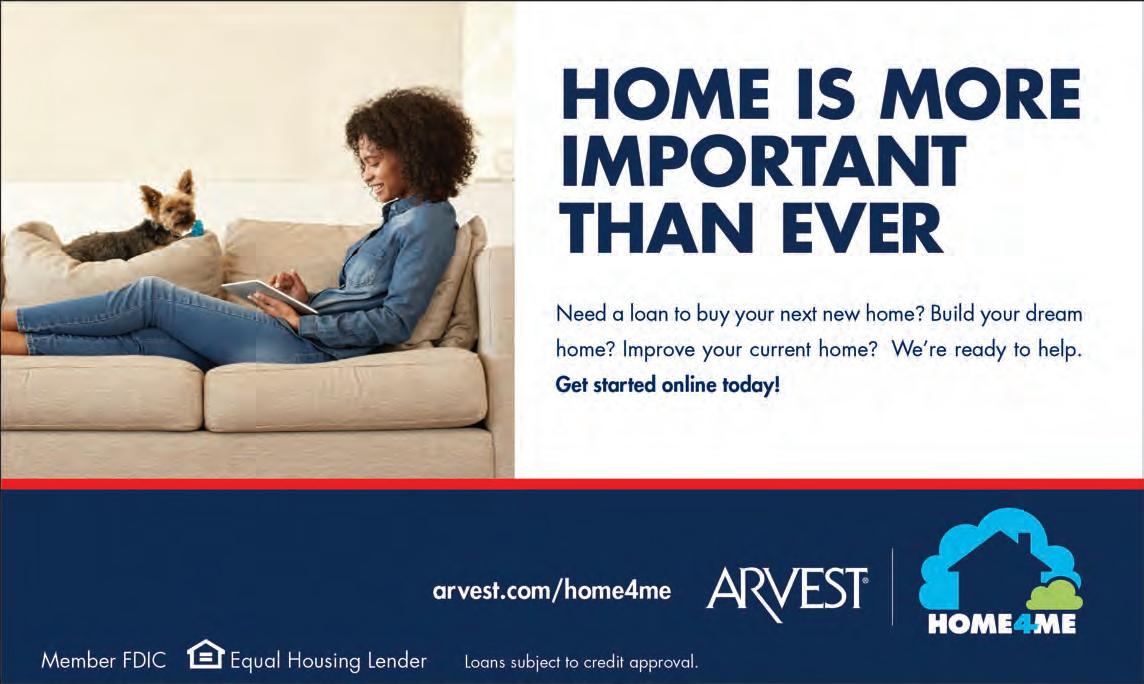 HOME IS MORE IMPORTANT THAN EVER

Need a loan to buy your next new home? Build your dream home? Improve your current home? We're ready to help. **Get started online today!**

arvest.com/home4me

ARVEST

HOME4ME

Member FDIC Equal Housing Lender Loans subject to credit approval.